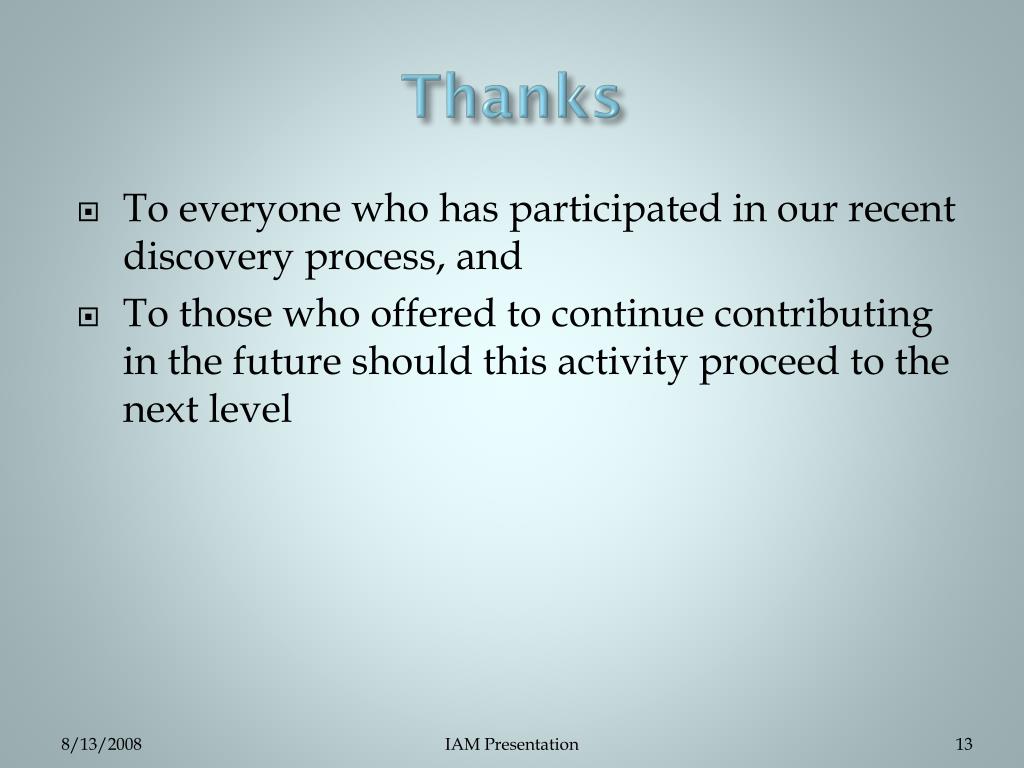 Thanks

- To everyone who has participated in our recent discovery process, and
- To those who offered to continue contributing in the future should this activity proceed to the next level

8/13/2008

IAM Presentation

13